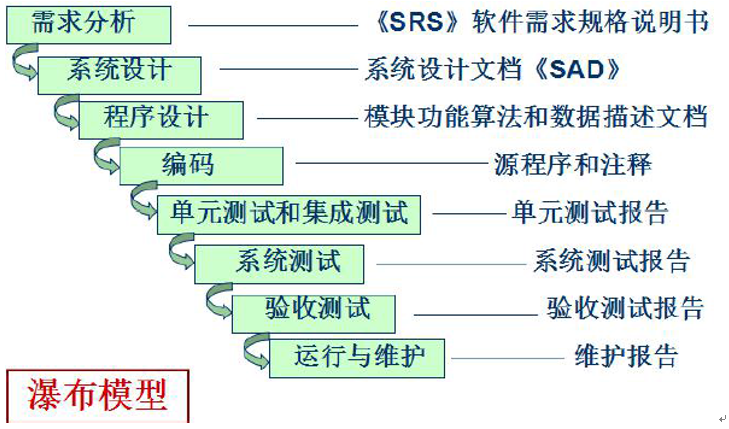 需求分析

《SRS》软件需求规格说明书

系统设计

系统设计文档《SAD》

程序设计

模块功能算法和数据描述文档

编码

源程序和注释

单元测试和集成测试

单元测试报告

系统测试

系统测试报告

验收测试

验收测试报告

运行与维护

维护报告

瀑布模型